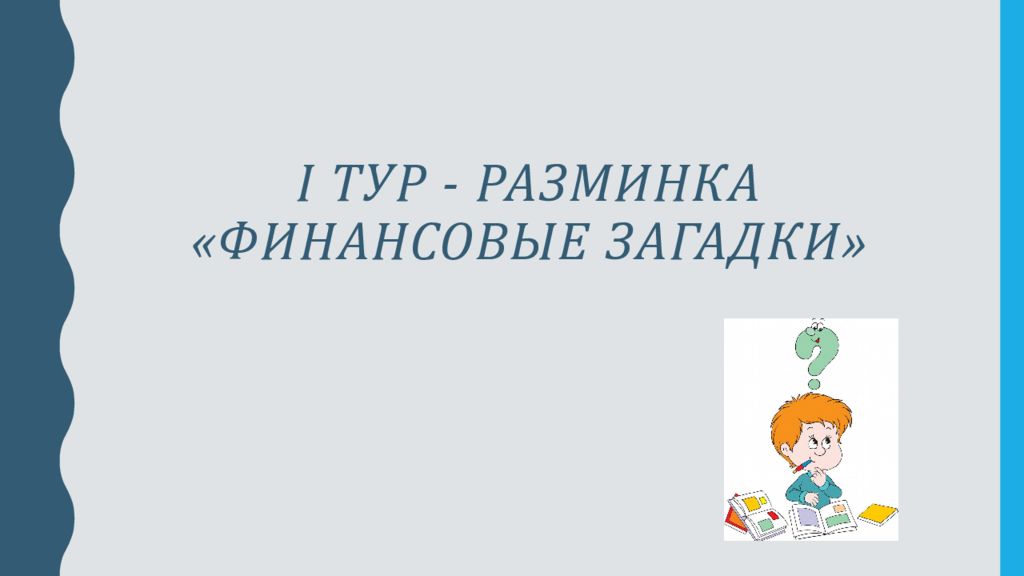 I ТУР - РАЗМИНКА «ФИНАНСОВЫЕ ЗАГАДКИ»